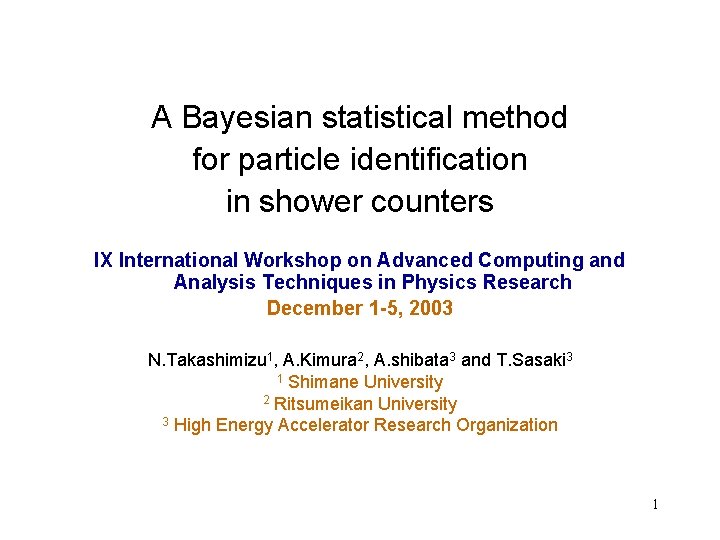 A Bayesian statistical method
for particle identification
in shower counters

IX International Workshop on Advanced Computing and Analysis Techniques in Physics Research
December 1-5, 2003

N.Takashimizu$^1$, A.Kimura$^2$, A.shibata$^3$ and T.Sasaki$^3$
$^1$ Shimane University
$^2$ Ritsumeikan University
$^3$ High Energy Accelerator Research Organization

1